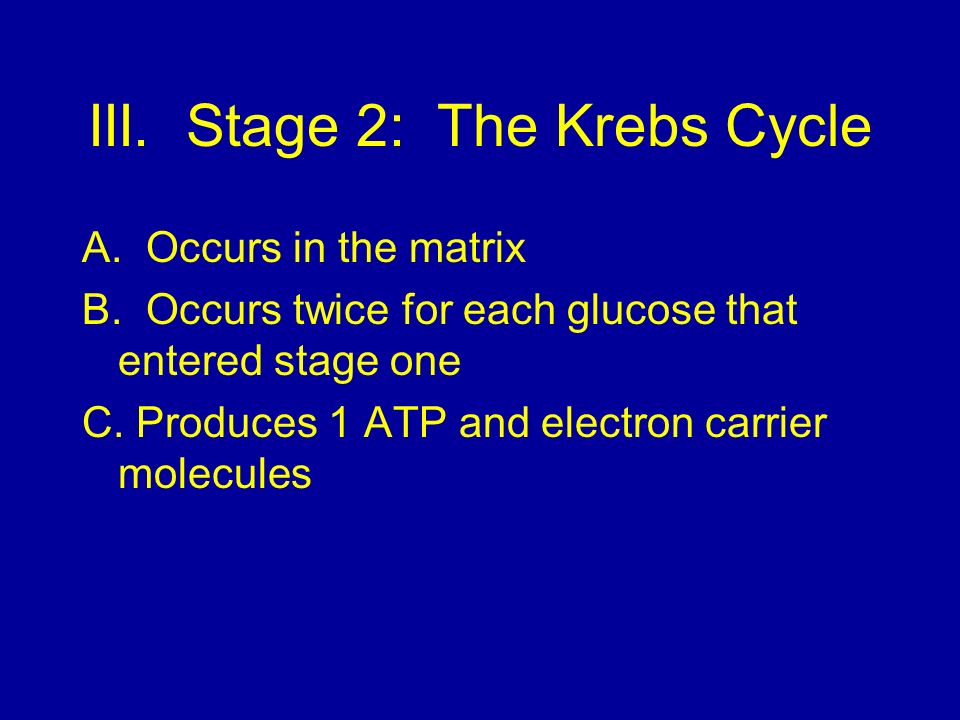 III. Stage 2: The Krebs Cycle

A. Occurs in the matrix

B. Occurs twice for each glucose that entered stage one

C. Produces 1 ATP and electron carrier molecules